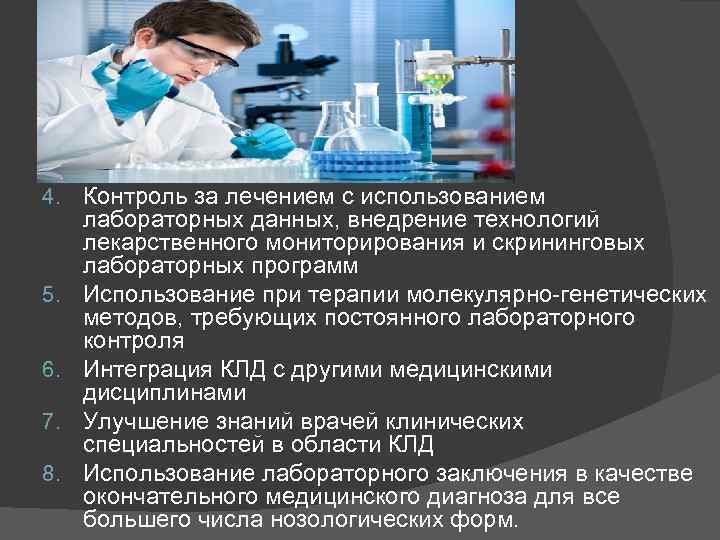 4. Контроль за лечением с использованием лабораторных данных, внедрение технологий лекарственного мониторирования и скрининговых лабораторных программ

5. Использование при терапии молекулярно-генетических методов, требующих постоянного лабораторного контроля

6. Интеграция КЛД с другими медицинскими дисциплинами

7. Улучшение знаний врачей клинических специальностей в области КЛД

8. Использование лабораторного заключения в качестве окончательного медицинского диагноза для все большего числа нозологических форм.